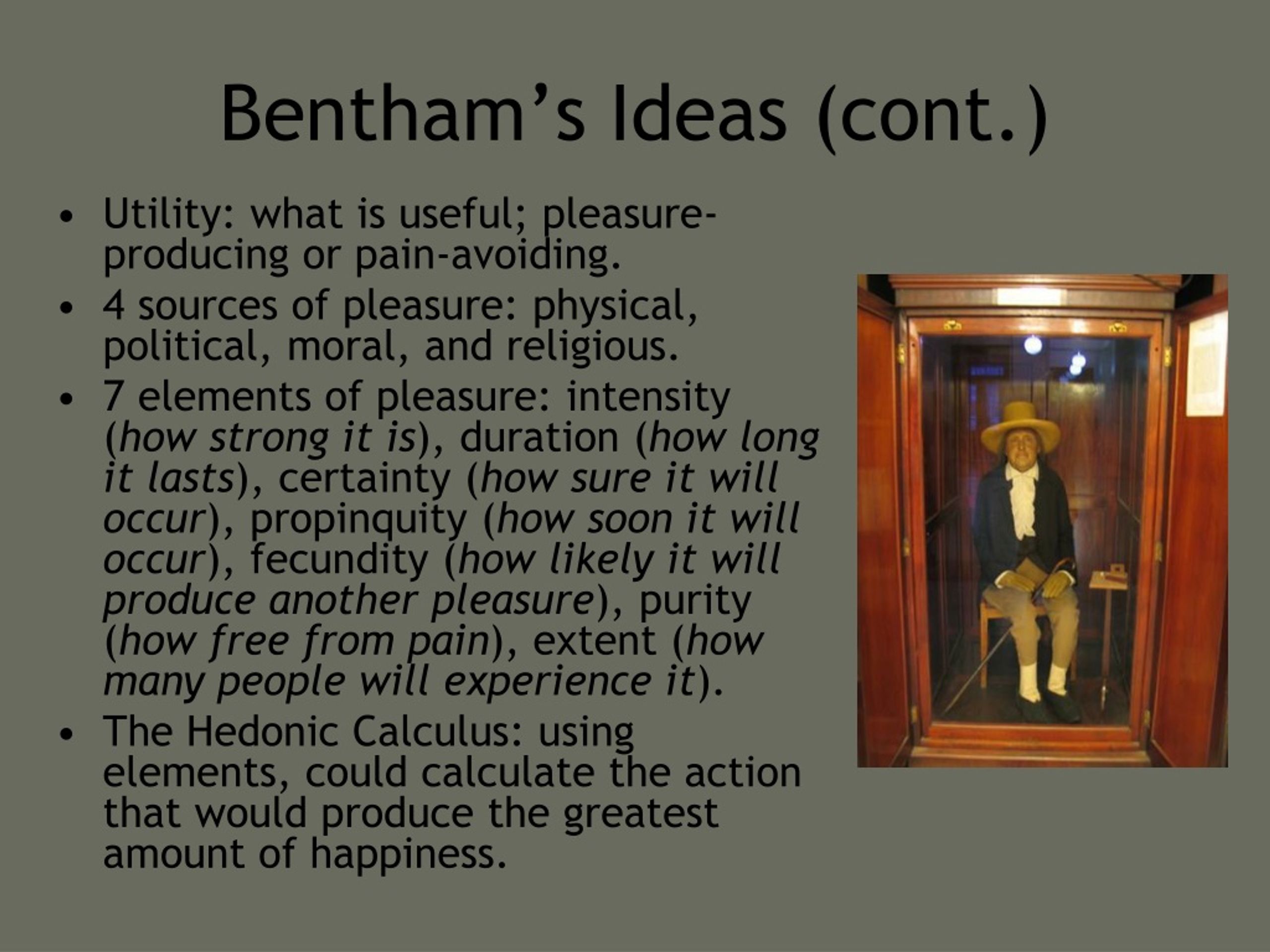 Bentham's Ideas (cont.)

• Utility: what is useful; pleasure-producing or pain-avoiding.

• 4 sources of pleasure: physical, political, moral, and religious.

• 7 elements of pleasure: intensity (how strong it is), duration (how long it lasts), certainty (how sure it will occur), propinquity (how soon it will occur), fecundity (how likely it will produce another pleasure), purity (how free from pain), extent (how many people will experience it).

• The Hedonic Calculus: using elements, could calculate the action that would produce the greatest amount of happiness.